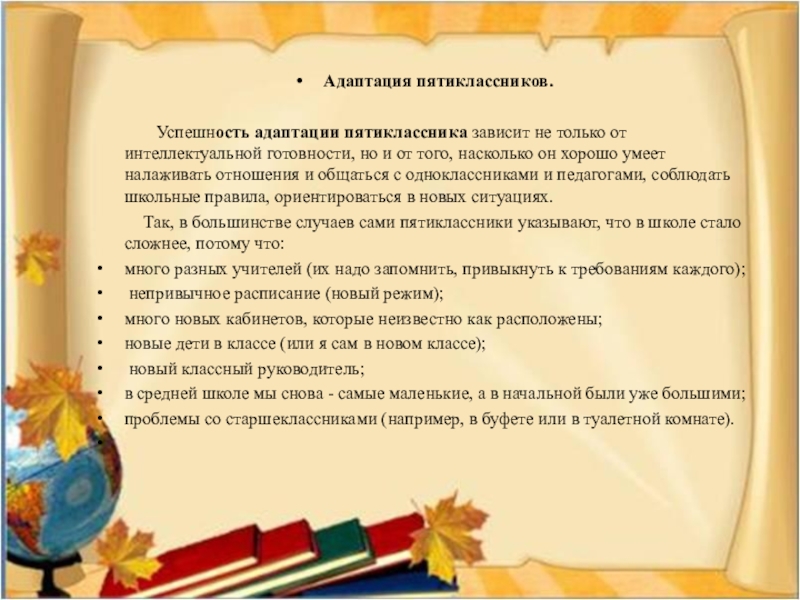 • Адаптация пятиклассников.

Успешность адаптации пятиклассника зависит не только от интеллектуальной готовности, но и от того, насколько он хорошо умеет налаживать отношения и общаться с одноклассниками и педагогами, соблюдать школьные правила, ориентироваться в новых ситуациях.

Так, в большинстве случаев сами пятиклассники указывают, что в школе стало сложнее, потому что:

• много разных учителей (их надо запомнить, привыкнуть к требованиям каждого);
• непривычное расписание (новый режим);
• много новых кабинетов, которые неизвестно как расположены;
• новые дети в классе (или я сам в новом классе);
• новый классный руководитель;
• в средней школе мы снова - самые маленькие, а в начальной были уже большими;
• проблемы со старшеклассниками (например, в буфете или в туалетной комнате).